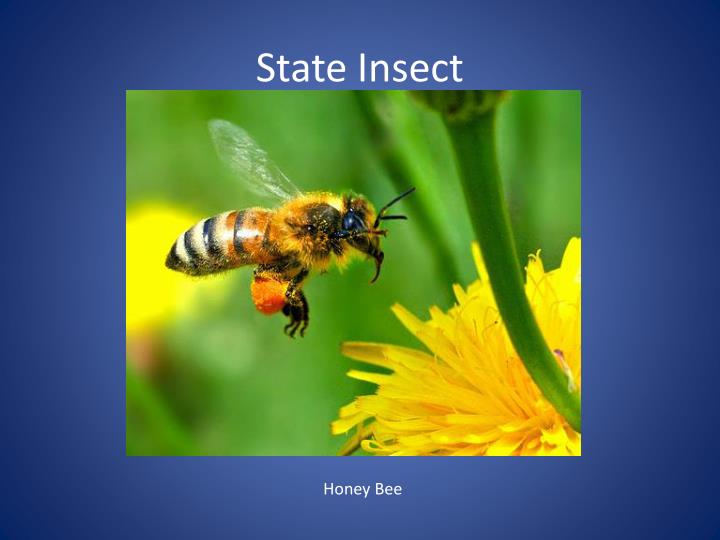 State Insect

Honey Bee